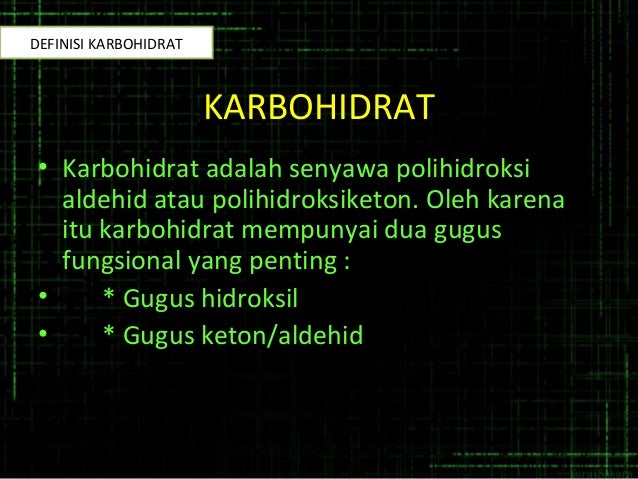 DEFINISI KARBOHIDRAT

KARBOHIDRAT

• Karbohidrat adalah senyawa polihidroksi aldehid atau polihidroksiketon. Oleh karena itu karbohidrat mempunyai dua gugus fungsional yang penting :
• * Gugus hidroksil
• * Gugus keton/aldehid